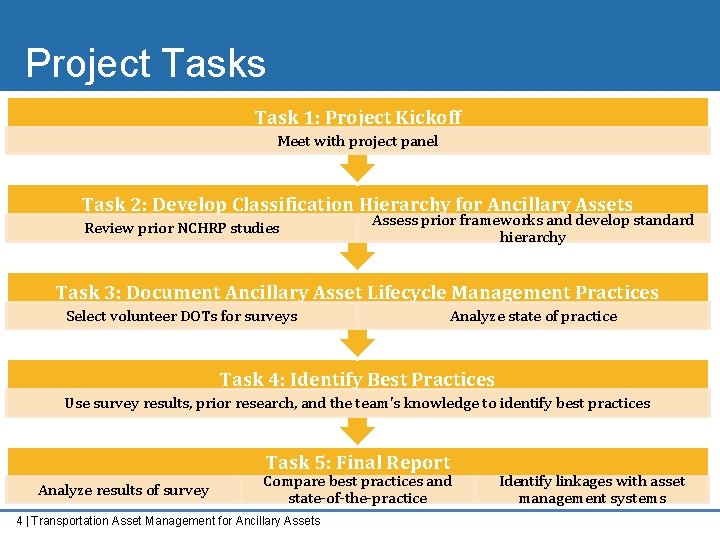 Project Tasks

Task 1: Project Kickoff

Meet with project panel

Task 2: Develop Classification Hierarchy for Ancillary Assets

Review prior NCHRP studies

Assess prior frameworks and develop standard hierarchy

Task 3: Document Ancillary Asset Lifecycle Management Practices

Select volunteer DOTs for surveys

Analyze state of practice

Task 4: Identify Best Practices

Use survey results, prior research, and the team's knowledge to identify best practices

Task 5: Final Report

Analyze results of survey

Compare best practices and state-of-the-practice

Identify linkages with asset management systems

4 | Transportation Asset Management for Ancillary Assets